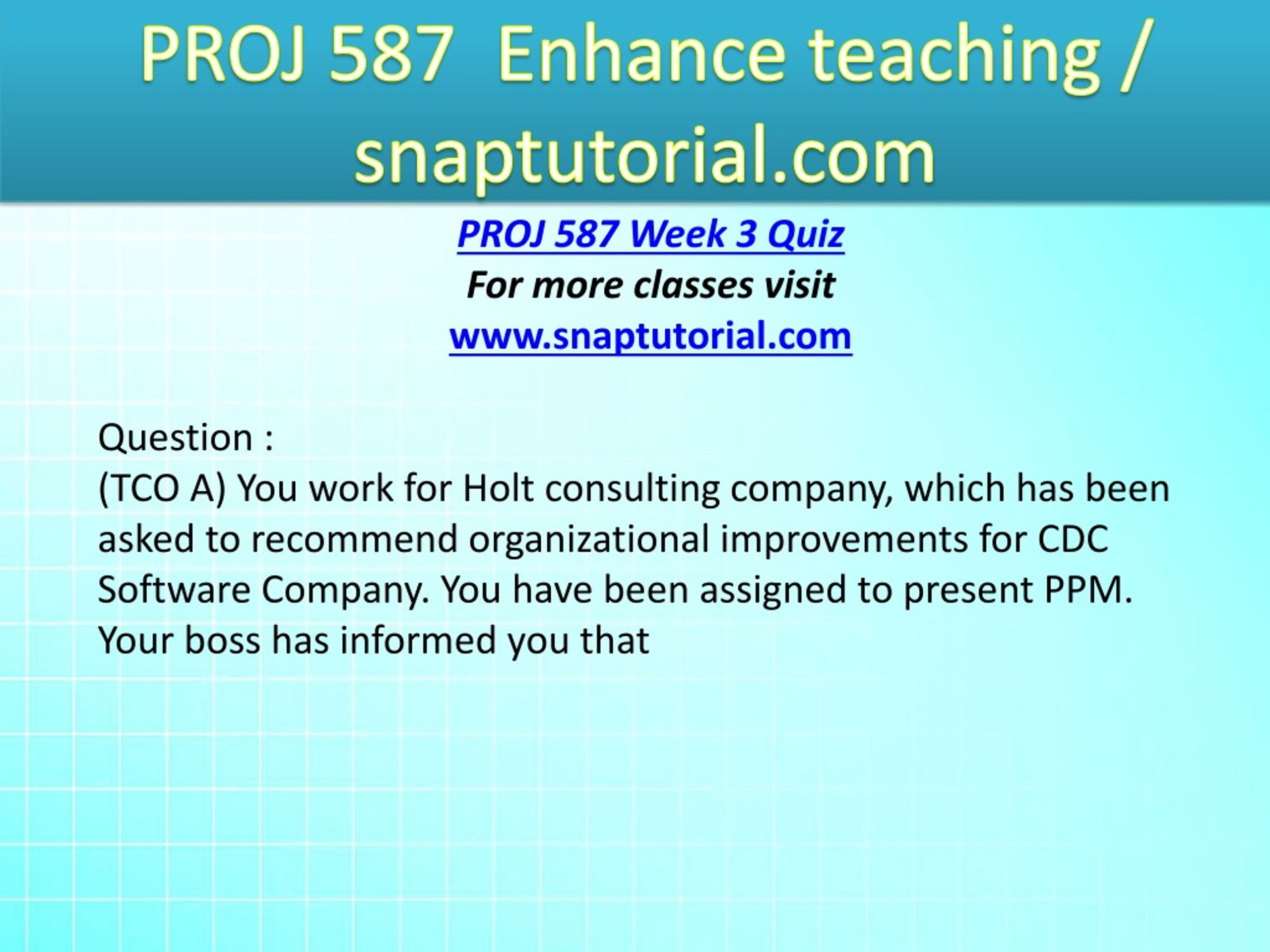 PROJ 587 Enhance teaching / snaptutorial.com

PROJ 587 Week 3 Quiz

For more classes visit

www.snaptutorial.com

Question :

(TCO A) You work for Holt consulting company, which has been asked to recommend organizational improvements for CDC Software Company. You have been assigned to present PPM. Your boss has informed you that